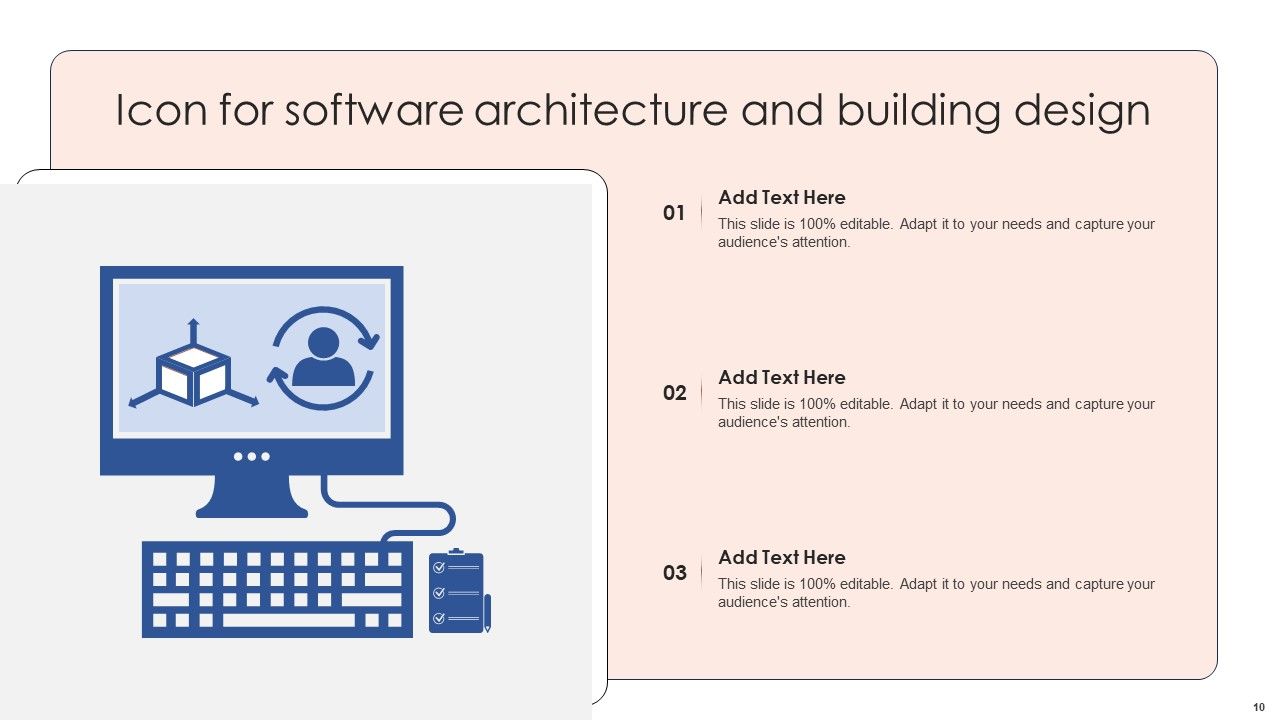 Icon for software architecture and building design

01
Add Text Here
This slide is 100% editable. Adapt it to your needs and capture your audience's attention.

02
Add Text Here
This slide is 100% editable. Adapt it to your needs and capture your audience's attention.

03
Add Text Here
This slide is 100% editable. Adapt it to your needs and capture your audience's attention.

10